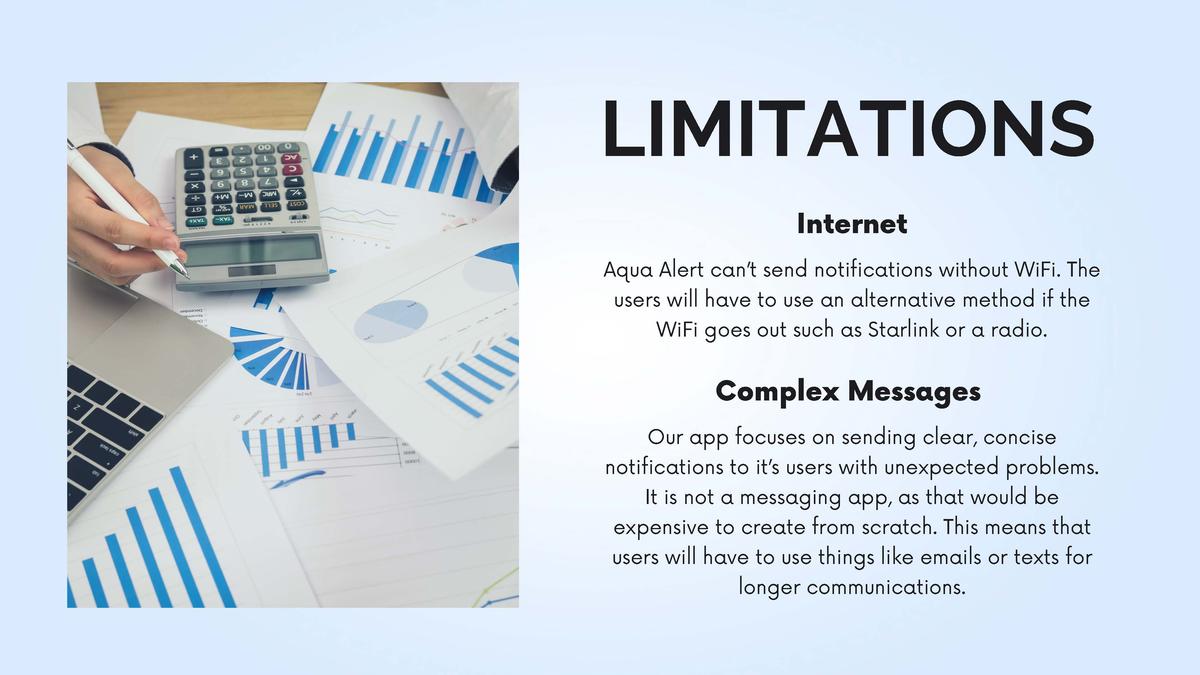 LIMITATIONS

Internet

Aqua Alert can't send notifications without WiFi. The users will have to use an alternative method if the WiFi goes out such as Starlink or a radio.

Complex Messages

Our app focuses on sending clear, concise notifications to it's users with unexpected problems. It is not a messaging app, as that would be expensive to create from scratch. This means that users will have to use things like emails or texts for longer communications.